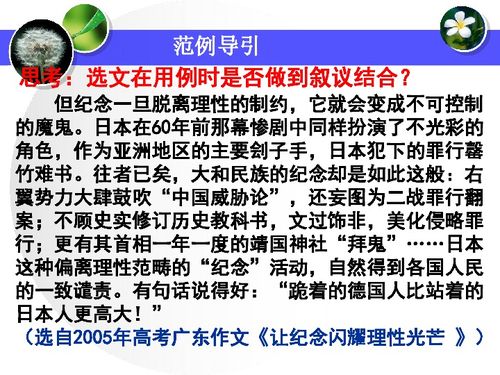 范例导引

思考：选文在用例时是否做到叙议结合？

但纪念一旦脱离理性的制约，它就会变成不可控制的魔鬼。日本在60年前那幕惨剧中同样扮演了不光彩的角色，作为亚洲地区的主要刽子手，日本犯下的罪行罄竹难书。往者已矣，大和民族的纪念却是如此这般：右翼势力大肆鼓吹“中国威胁论”，还妄图为二战罪行翻案；不顾史实修订历史教科书，文过饰非，美化侵略罪行；更有其首相一年一度的靖国神社“拜鬼”……日本这种偏离理性范畴的“纪念”活动，自然得到各国人民的一致谴责。有句话说得好：“跪着的德国人比站着的日本人更高大！”

（选自2005年高考广东作文《让纪念闪耀理性光芒 》）